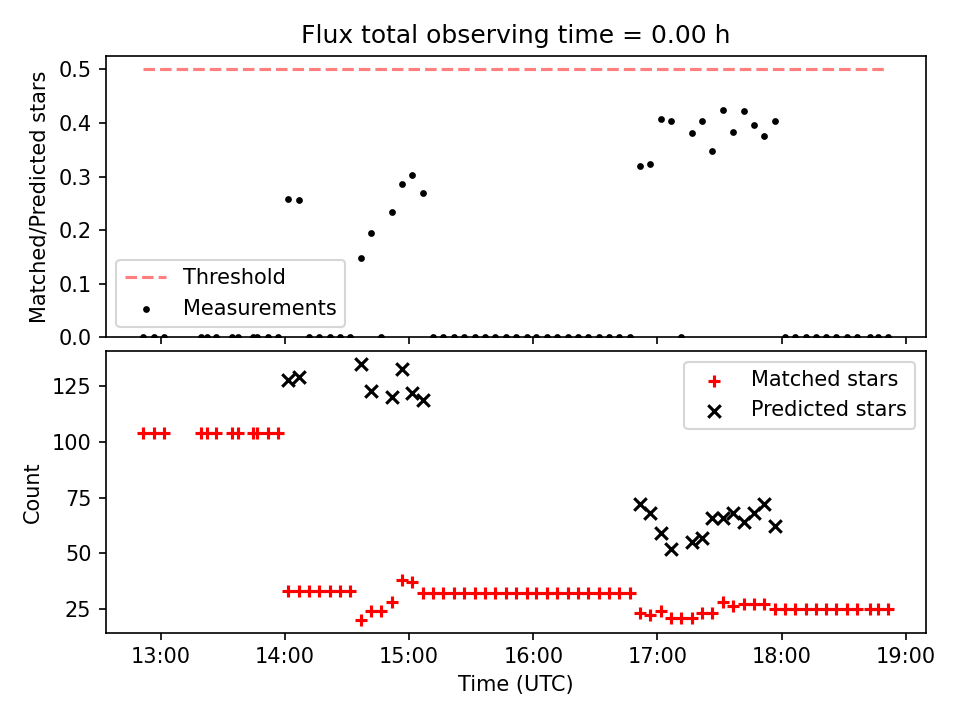 Flux total observing time = 0.00 h

Matched/Predicted stars

0.5
0.4
0.3
0.2
0.1
0.0

Threshold
Measurements

Count

125
100
75
50
25

Matched stars
Predicted stars

13:00
14:00
15:00
16:00
17:00
18:00
19:00

Time (UTC)